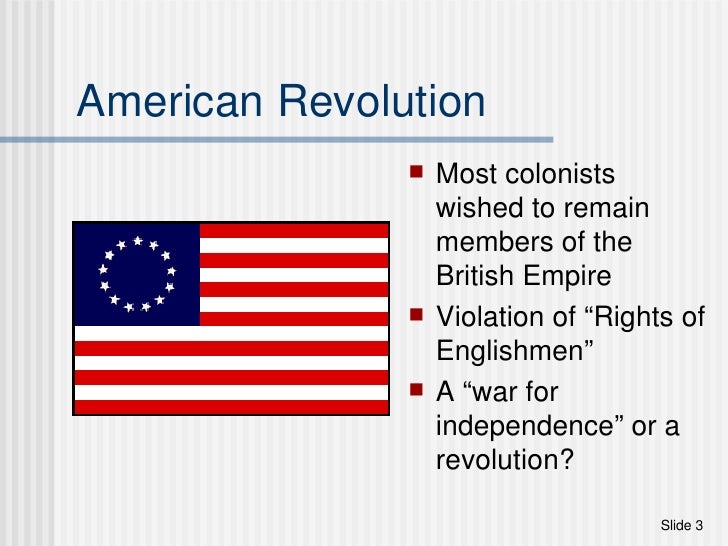 American Revolution

Most colonists wished to remain members of the British Empire

Violation of “Rights of Englishmen”

A “war for independence” or a revolution?

Slide 3